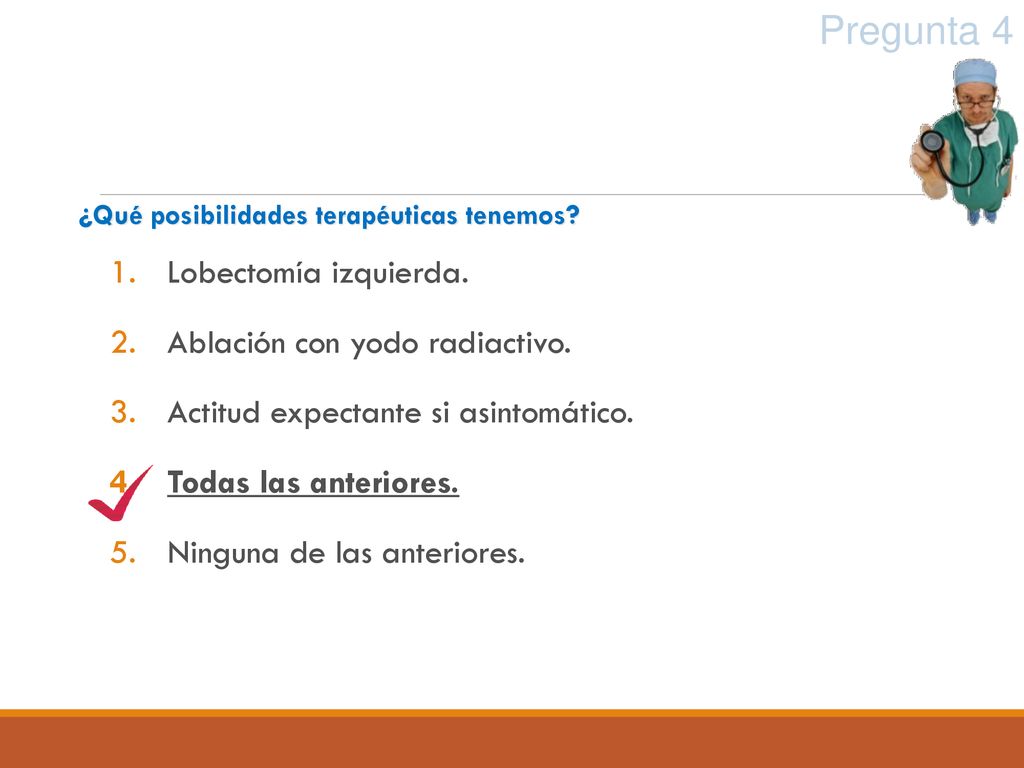 Pregunta 4

¿Qué posibilidades terapéuticas tenemos?

1. Lobectomía izquierda.
2. Ablación con yodo radiactivo.
3. Actitud expectante si asintomático.
4. Todas las anteriores.
5. Ninguna de las anteriores.